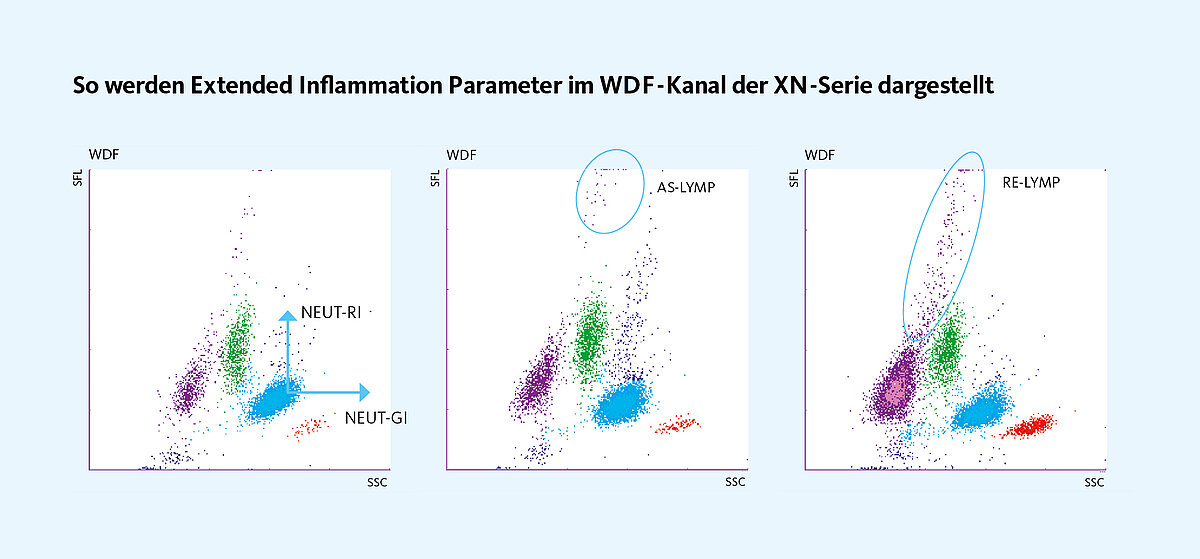 So werden Extended Inflammation Parameter im WDF-Kanal der XN-Serie dargestellt

WDF
SFL
NEUT-RI
NEUT-GI
SSC

WDF
SFL
AS-LYMP
SSC

WDF
SFL
RE-LYMP
SSC